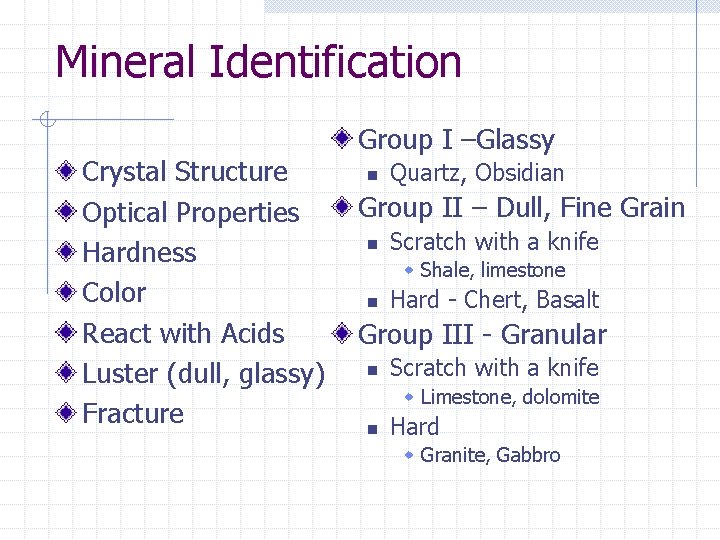 Mineral Identification

Crystal Structure
Optical Properties
Hardness
Color
React with Acids
Luster (dull, glassy)
Fracture

Group I –Glassy
Quartz, Obsidian
Group II – Dull, Fine Grain
Scratch with a knife
Shale, limestone
Hard - Chert, Basalt
Group III - Granular
Scratch with a knife
Limestone, dolomite
Hard
Granite, Gabbro